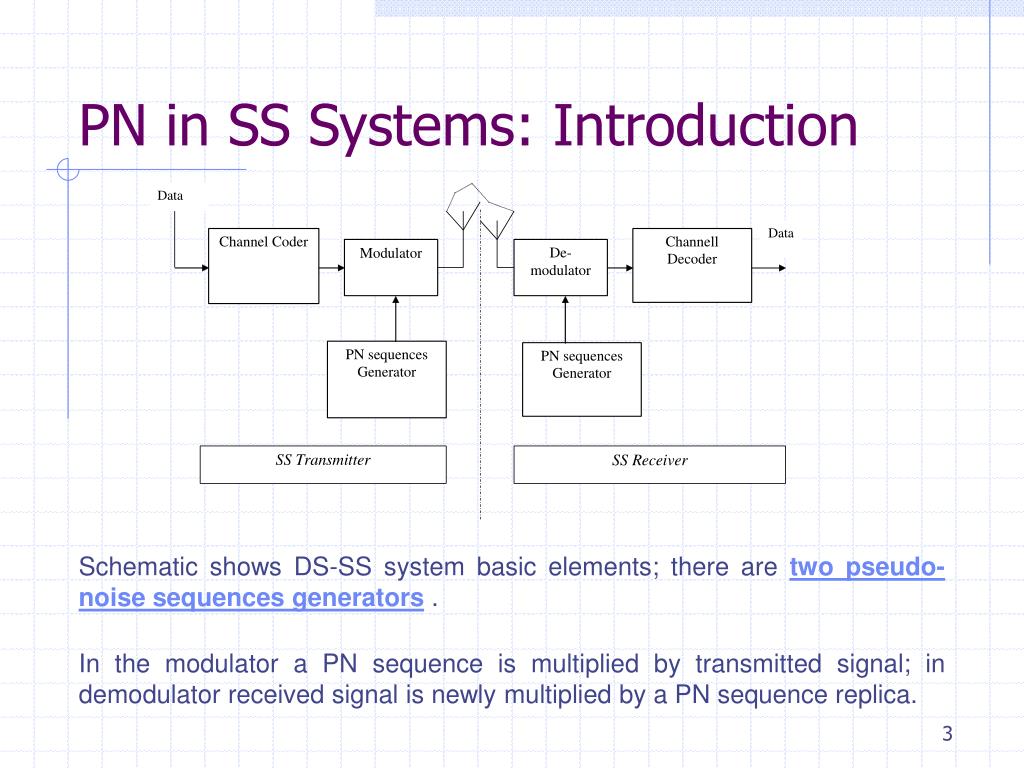 PN in SS Systems: Introduction

Data

Channel Coder

Modulator

De-modulator

Channell Decoder

Data

PN sequences Generator

PN sequences Generator

SS Transmitter

SS Receiver

Schematic shows DS-SS system basic elements; there are two pseudo-noise sequences generators .

In the modulator a PN sequence is multiplied by transmitted signal; in demodulator received signal is newly multiplied by a PN sequence replica.

3